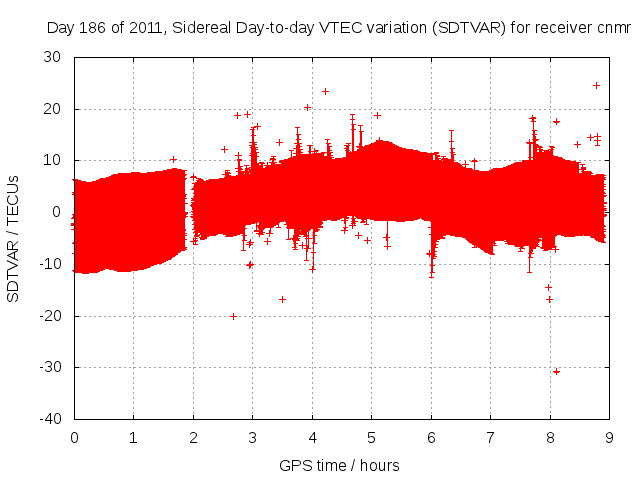 Day 186 of 2011, Sidereal Day-to-day VTEC variation (SDTVAR) for receiver cnmr

SDTVAR / TECUs

30
20
10
0
-10
-20
-30
-40

0 1 2 3 4 5 6 7 8 9

GPS time / hours